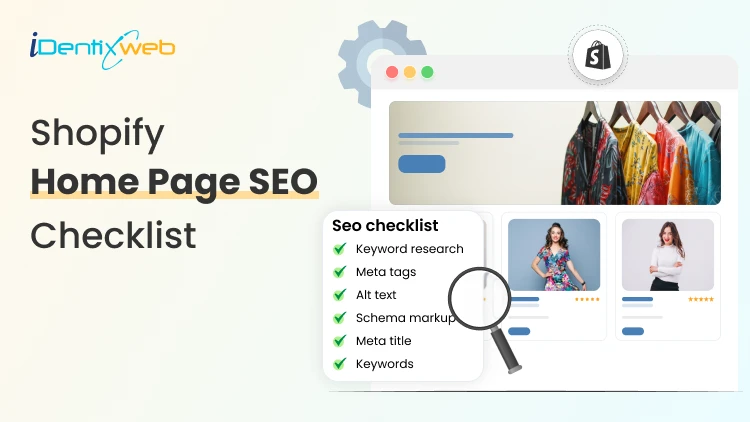 iDentixweb

Shopify
Home Page SEO
Checklist

Seo checklist
Keyword research
Meta tags
Alt text
Schema markup
Meta title
Keywords